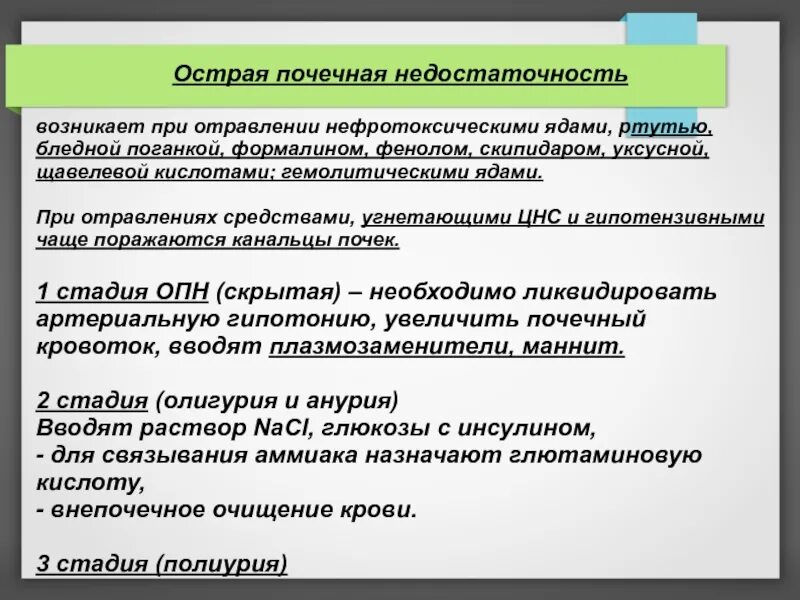 Острая почечная недостаточность

возникает при отравлении нефротоксическими ядами, ртутью, бледной поганкой, формалином, фенолом, скипидаром, уксусной, щавелевой кислотами; гемолитическими ядами.

При отравлениях средствами, угнетающими ЦНС и гипотензивными чаще поражаются канальцы почек.

1 стадия ОПН (скрытая) – необходимо ликвидировать артериальную гипотонию, увеличить почечный кровоток, вводят плазмозаменители, маннит.

2 стадия (олигурия и анурия)
Вводят раствор NaCl, глюкозы с инсулином,
- для связывания аммиака назначают глютаминовую кислоту,
- внепочечное очищение крови.

3 стадия (полиурия)